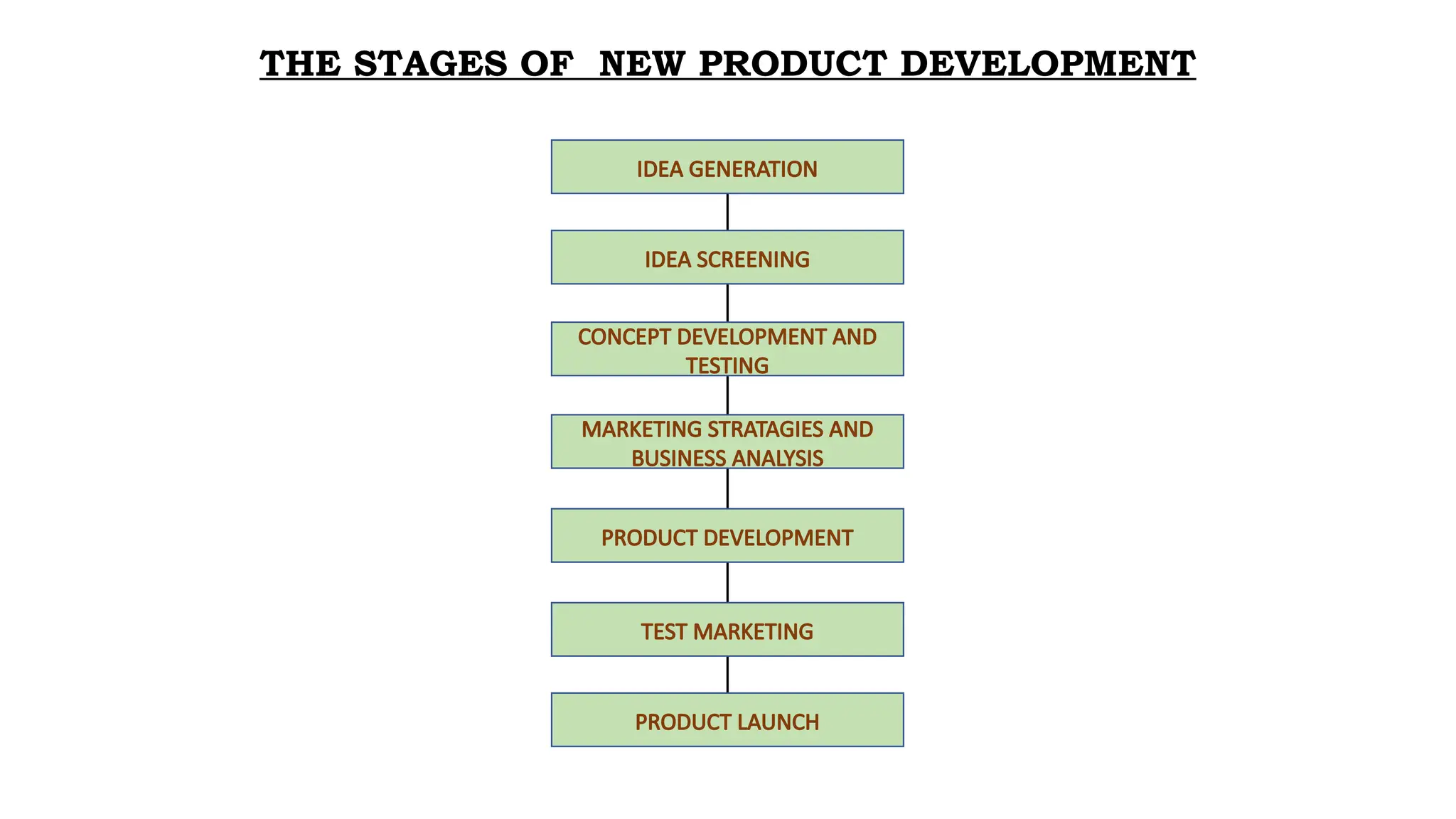 THE STAGES OF NEW PRODUCT DEVELOPMENT

IDEA GENERATION

IDEA SCREENING

CONCEPT DEVELOPMENT AND TESTING

MARKETING STRATAGIES AND BUSINESS ANALYSIS

PRODUCT DEVELOPMENT

TEST MARKETING

PRODUCT LAUNCH